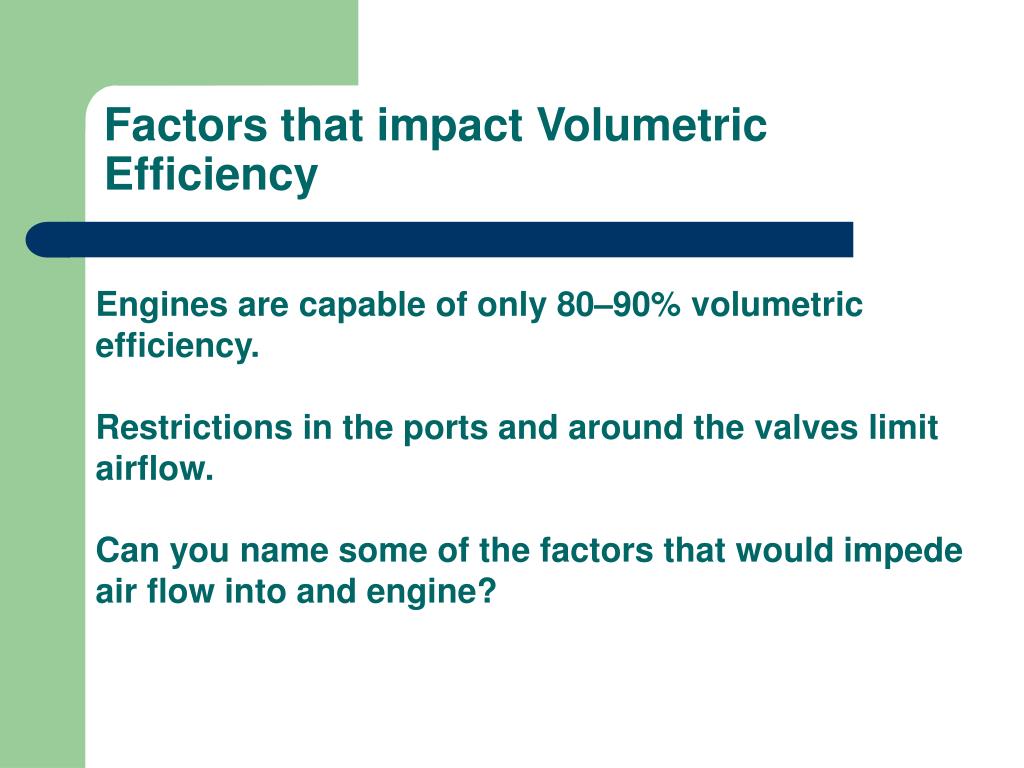 Factors that impact Volumetric Efficiency

Engines are capable of only 80–90% volumetric efficiency.

Restrictions in the ports and around the valves limit airflow.

Can you name some of the factors that would impede air flow into and engine?